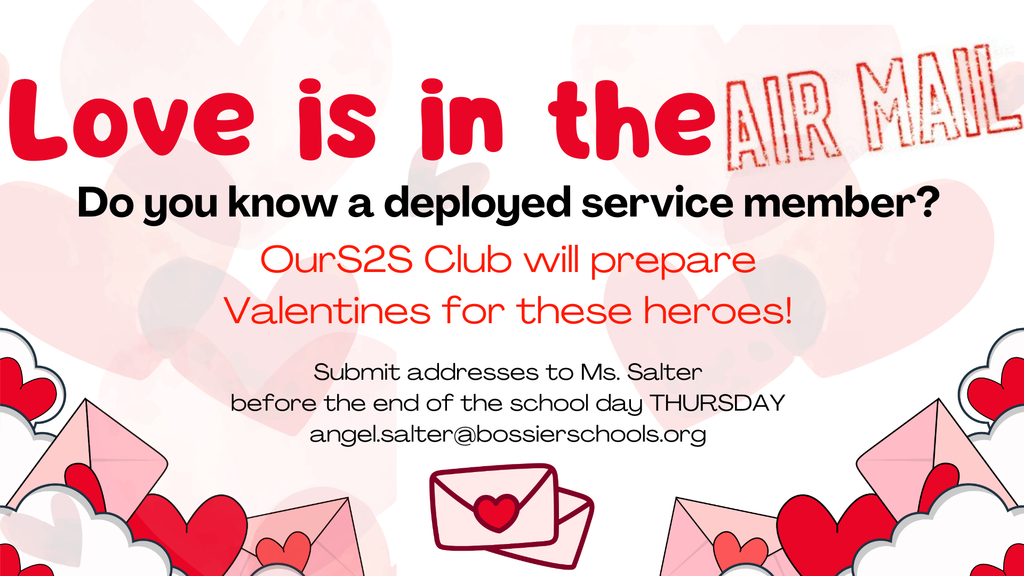 Love is in the AIR MAIL

Do you know a deployed service member?

OurS2S Club will prepare Valentines for these heroes!

Submit addresses to Ms. Salter before the end of the school day THURSDAY angel.salter@bossierschools.org